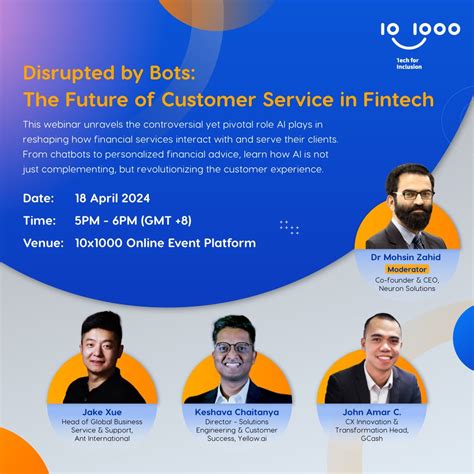 10 1000
Tech for Inclusion

Disrupted by Bots:
The Future of Customer Service in Fintech

This webinar unravels the controversial yet pivotal role AI plays in reshaping how financial services interact with and serve their clients. From chatbots to personalized financial advice, learn how AI is not just complementing, but revolutionizing the customer experience.

Date: 18 April 2024
Time: 5PM - 6PM (GMT +8)
Venue: 10x1000 Online Event Platform

Dr Mohsin Zahid
Moderator
Co-founder & CEO, Neuron Solutions

Jake Xue
Head of Global Business Service & Support, Ant International

Keshava Chaitanya
Director - Solutions Engineering & Customer Success, Yellow.ai

John Amar C.
CX Innovation & Transformation Head, GCash